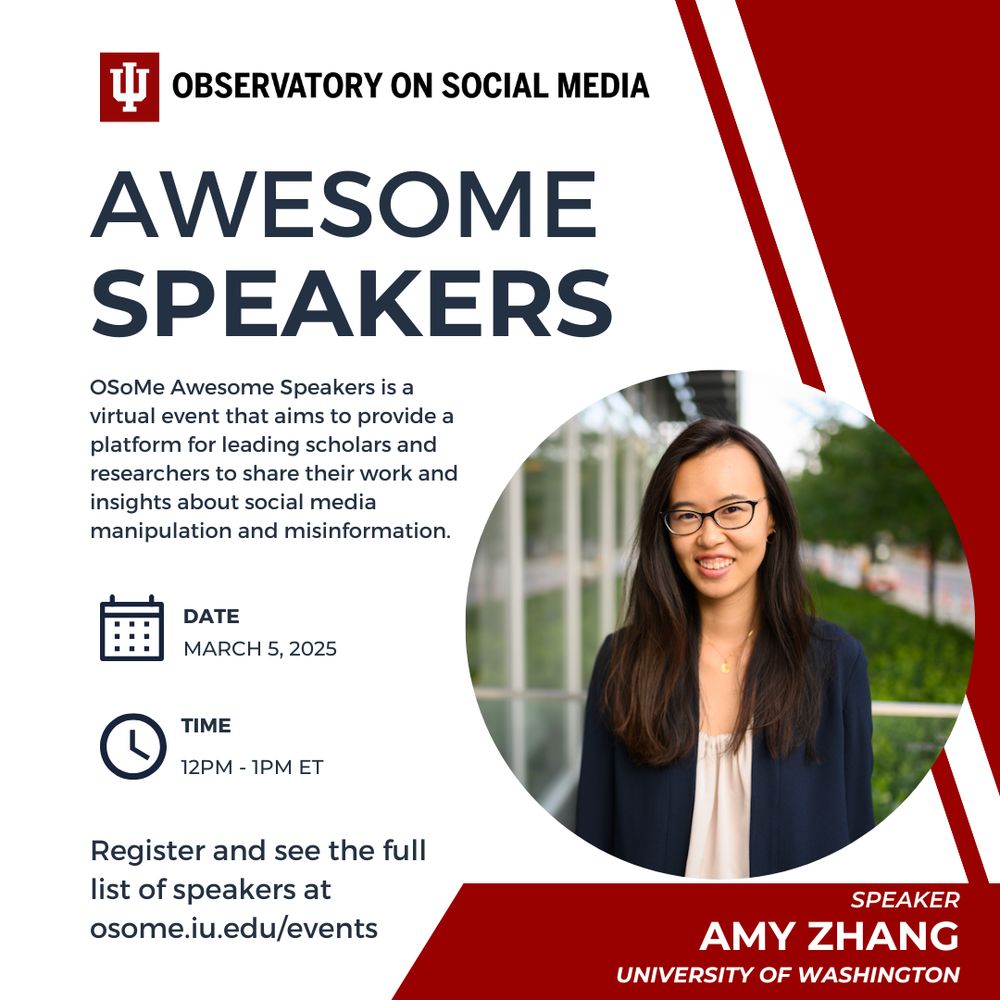 OBSERVATORY ON SOCIAL MEDIA

AWESOME SPEAKERS

OSoMe Awesome Speakers is a virtual event that aims to provide a platform for leading scholars and researchers to share their work and insights about social media manipulation and misinformation.

DATE
MARCH 5, 2025

TIME
12PM - 1PM ET

Register and see the full list of speakers at osome.iu.edu/events

SPEAKER
AMY ZHANG
UNIVERSITY OF WASHINGTON